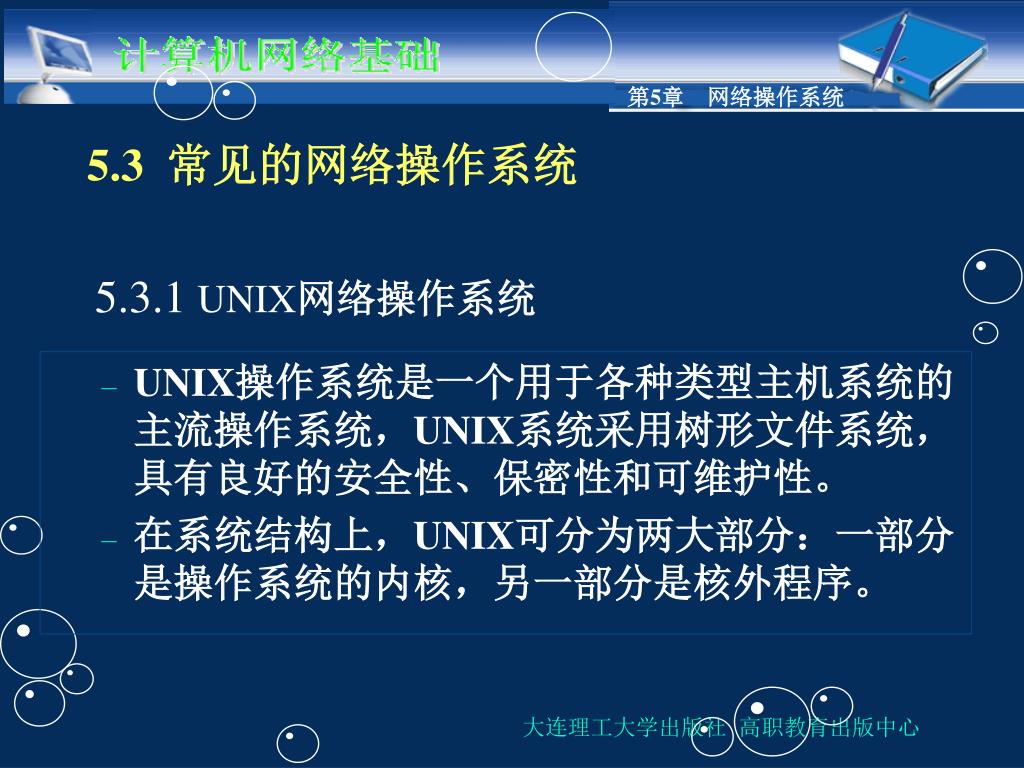 计算机网络基础

第5章　网络操作系统

5.3 常见的网络操作系统

5.3.1 UNIX网络操作系统

– UNIX操作系统是一个用于各种类型主机系统的主流操作系统，UNIX系统采用树形文件系统，具有良好的安全性、保密性和可维护性。

– 在系统结构上，UNIX可分为两大部分：一部分是操作系统的内核，另一部分是核外程序。

大连理工大学出版社 高职教育出版中心